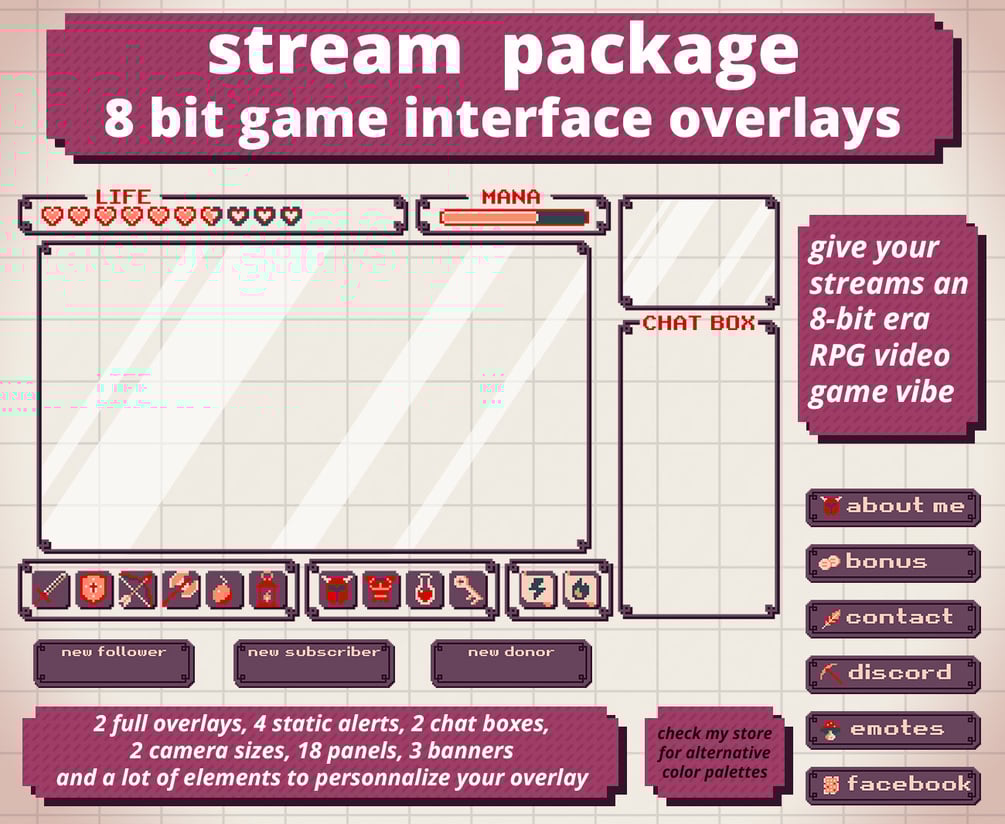 stream package
8 bit game interface overlays

LIFE

MANA

CHAT BOX

give your streams an 8-bit era RPG video game vibe

about me

bonus

contact

discord

emotes

facebook

new follower

new subscriber

new donor

2 full overlays, 4 static alerts, 2 chat boxes, 2 camera sizes, 18 panels, 3 banners and a lot of elements to personnalize your overlay

check my store for alternative color palettes